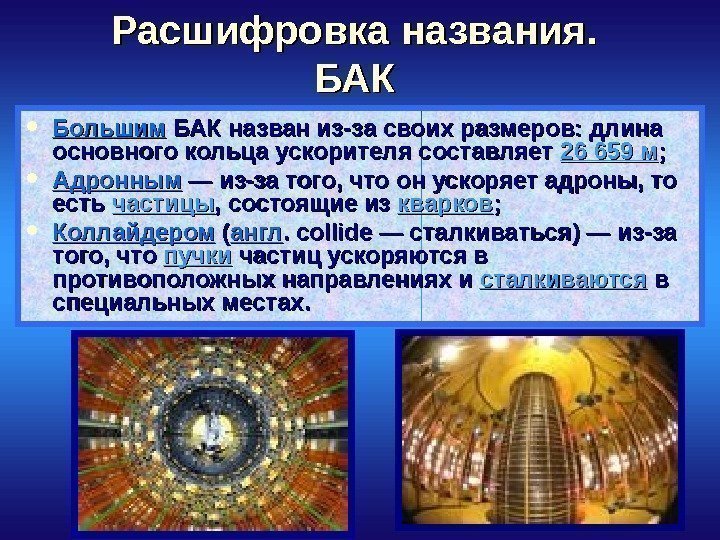 Расшифровка названия. БАК

• Большим БАК назван из-за своих размеров: длина основного кольца ускорителя составляет 26 659 м;
• Адронным — из-за того, что он ускоряет адроны, то есть частицы, состоящие из кварков;
• Коллайдером (англ. collide — сталкиваться) — из-за того, что пучки частиц ускоряются в противоположных направлениях и сталкиваются в специальных местах.